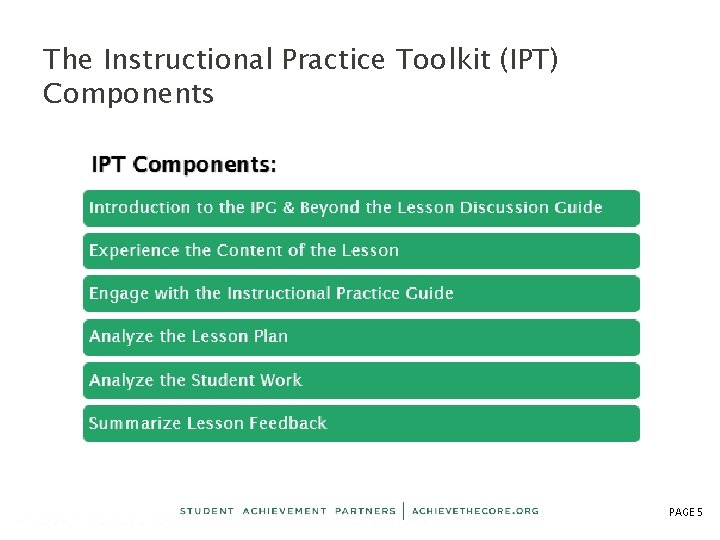 The Instructional Practice Toolkit (IPT) Components

IPT Components:

Introduction to the IPG & Beyond the Lesson Discussion Guide

Experience the Content of the Lesson

Engage with the Instructional Practice Guide

Analyze the Lesson Plan

Analyze the Student Work

Summarize Lesson Feedback

STUDENT ACHIEVEMENT PARTNERS | ACHIEVETHECORE.ORG

PAGE 5